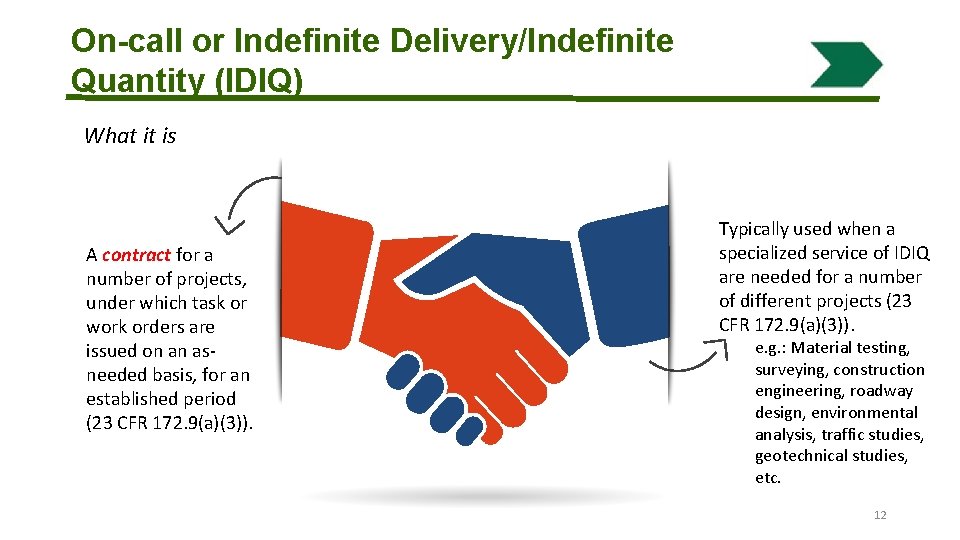 On-call or Indefinite Delivery/Indefinite Quantity (IDIQ)

What it is

A contract for a number of projects, under which task or work orders are issued on an as-needed basis, for an established period (23 CFR 172.9(a)(3)).

Typically used when a specialized service of IDIQ are needed for a number of different projects (23 CFR 172.9(a)(3)).

e.g.: Material testing, surveying, construction engineering, roadway design, environmental analysis, traffic studies, geotechnical studies, etc.

12